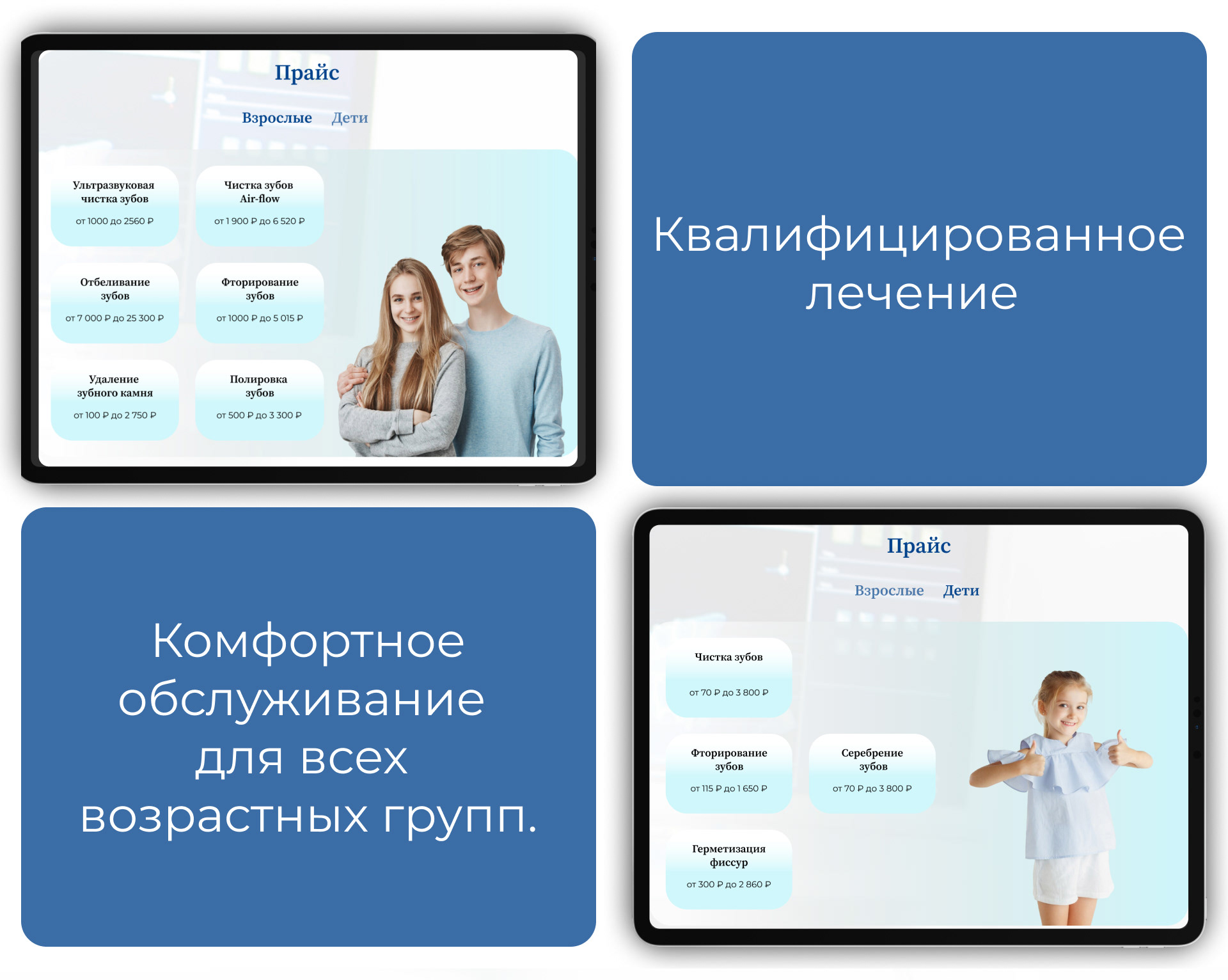 Прайс

Взрослые Дети

Ультразвуковая чистка зубов
от 1000 до 2560 ₽

Чистка зубов Air-flow
от 1 900 ₽ до 6 520 ₽

Отбеливание зубов
от 7 000 ₽ до 25 300 ₽

Фторирование зубов
от 1000 ₽ до 5 015 ₽

Удаление зубного камня
от 100 ₽ до 2 750 ₽

Полировка зубов
от 500 ₽ до 3 300 ₽

Квалифицированное лечение

Комфортное обслуживание для всех возрастных групп.

Прайс

Взрослые Дети

Чистка зубов
от 70 ₽ до 3 800 ₽

Фторирование зубов
от 115 ₽ до 1 650 ₽

Серебрение зубов
от 70 ₽ до 3 800 ₽

Герметизация фиссур
от 300 ₽ до 2 860 ₽